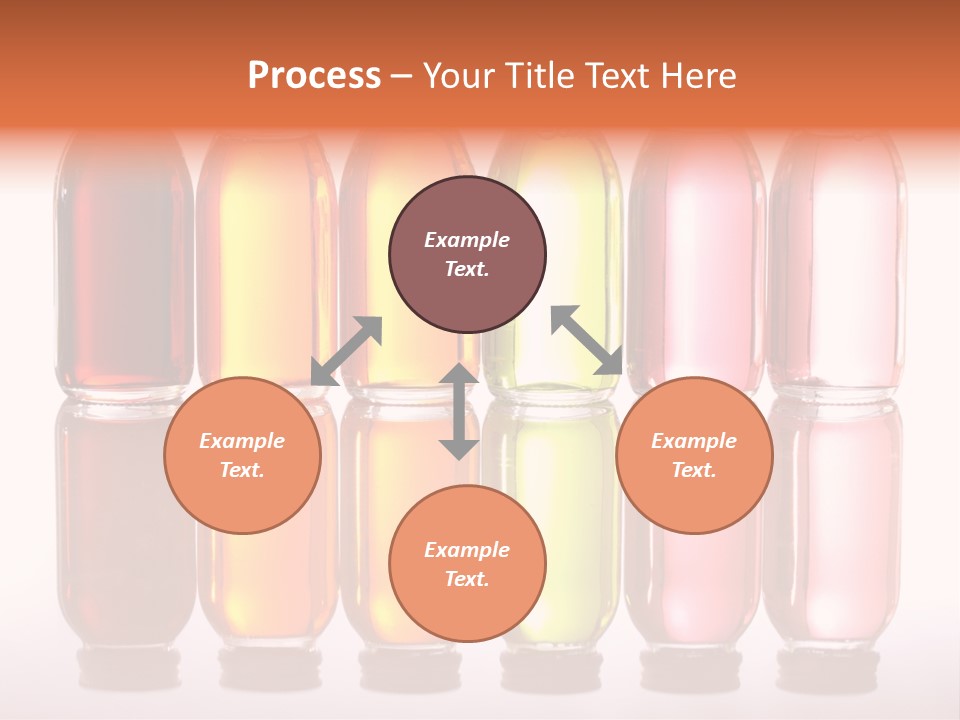 Process – Your Title Text Here

Example Text.

Example Text.

Example Text.

Example Text.